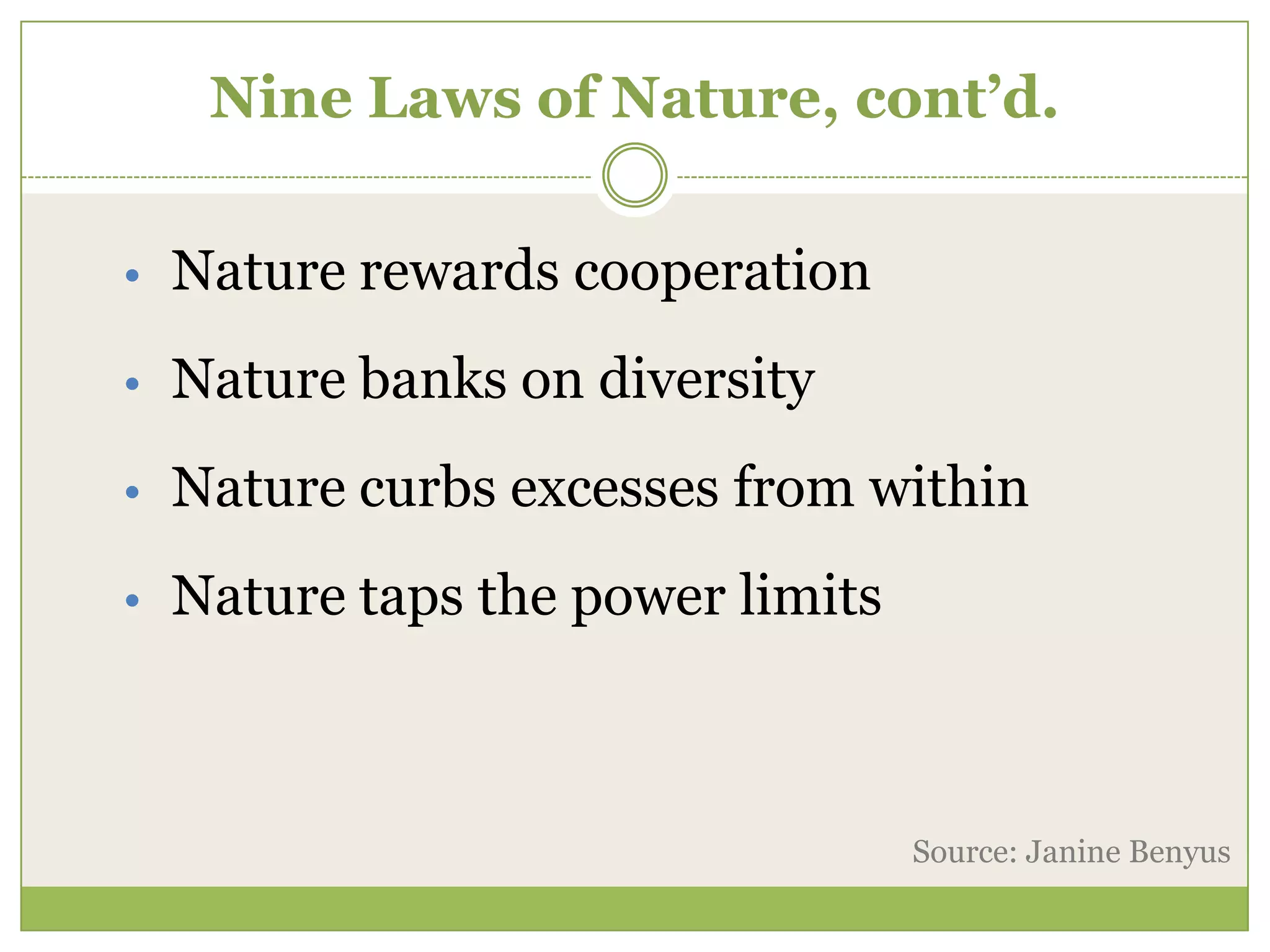 Nine Laws of Nature, cont’d.

• Nature rewards cooperation
• Nature banks on diversity
• Nature curbs excesses from within
• Nature taps the power limits

Source: Janine Benyus